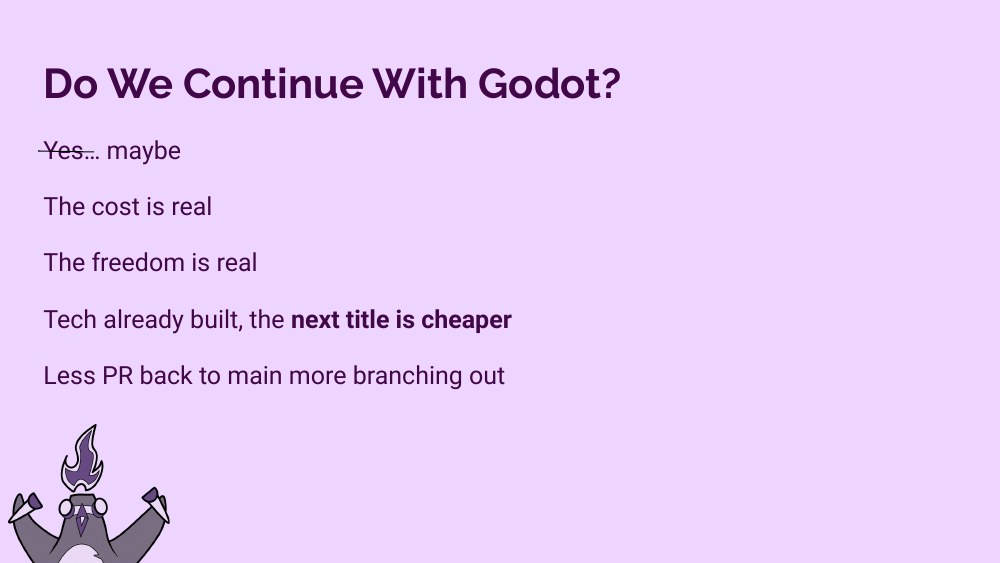 Do We Continue With Godot?

~~Yes...~~ maybe

The cost is real

The freedom is real

Tech already built, the **next title is cheaper**

Less PR back to main more branching out